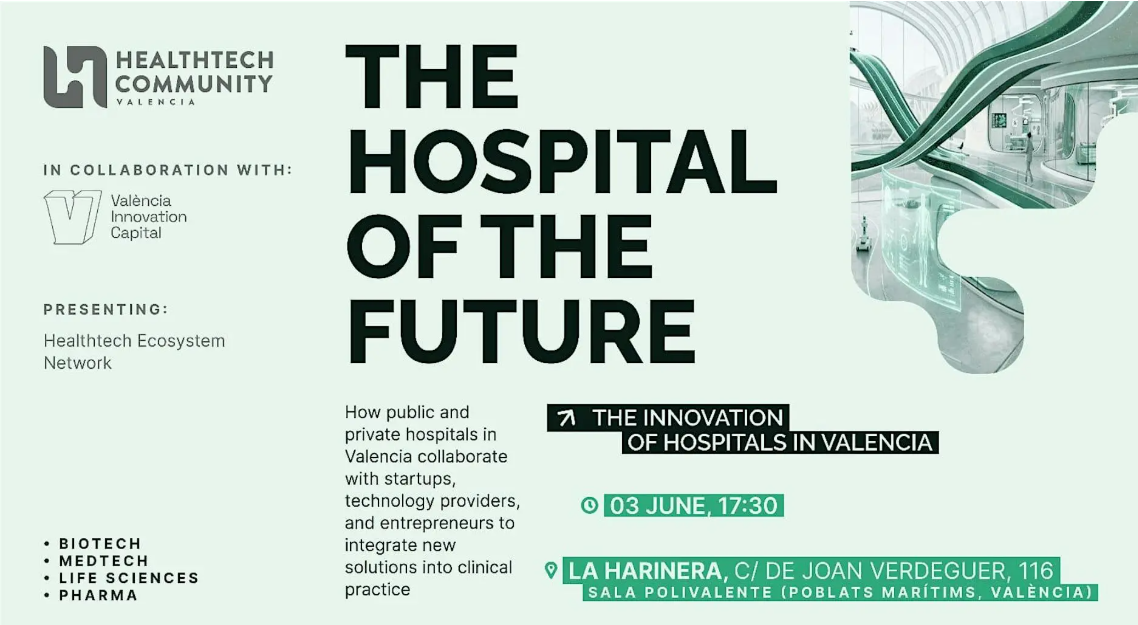 HEALTHTECH COMMUNITY
VALENCIA

IN COLLABORATION WITH:

València Innovation Capital

PRESENTING:

Healthtech Ecosystem Network

• BIOTECH
• MEDTECH
• LIFE SCIENCES
• PHARMA

THE HOSPITAL OF THE FUTURE

How public and private hospitals in Valencia collaborate with startups, technology providers, and entrepreneurs to integrate new solutions into clinical practice

THE INNOVATION OF HOSPITALS IN VALENCIA

03 JUNE, 17:30

LA HARINERA, C/ DE JOAN VERDEGUER, 116
SALA POLIVALENTE (POBLATS MARÍTIMS, VALÈNCIA)